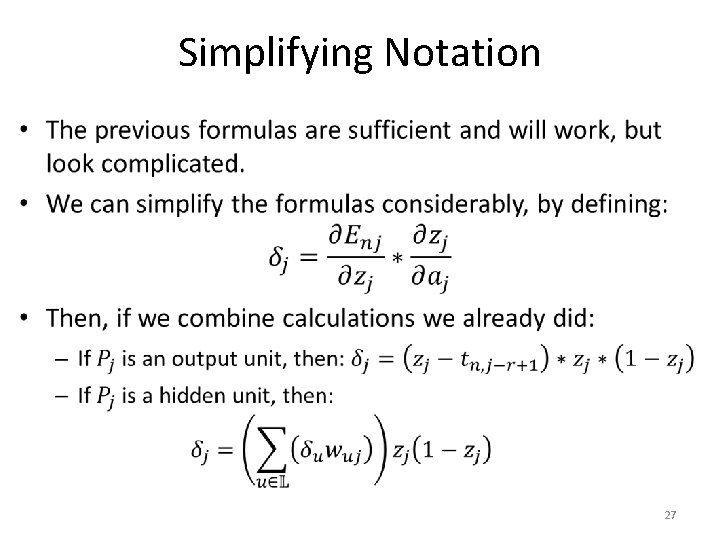 Simplifying Notation

• The previous formulas are sufficient and will work, but look complicated.

• We can simplify the formulas considerably, by defining:

$\delta_j = \frac{\partial E_{nj}}{\partial z_j} * \frac{\partial z_j}{\partial a_j}$

• Then, if we combine calculations we already did:

– If $P_j$ is an output unit, then: $\delta_j = (z_j - t_{n,j-r+1}) * z_j * (1 - z_j)$

– If $P_j$ is a hidden unit, then:

$\delta_j = \left(\sum_{u \in \mathbb{L}} (\delta_u w_{uj})\right) z_j (1 - z_j)$

27